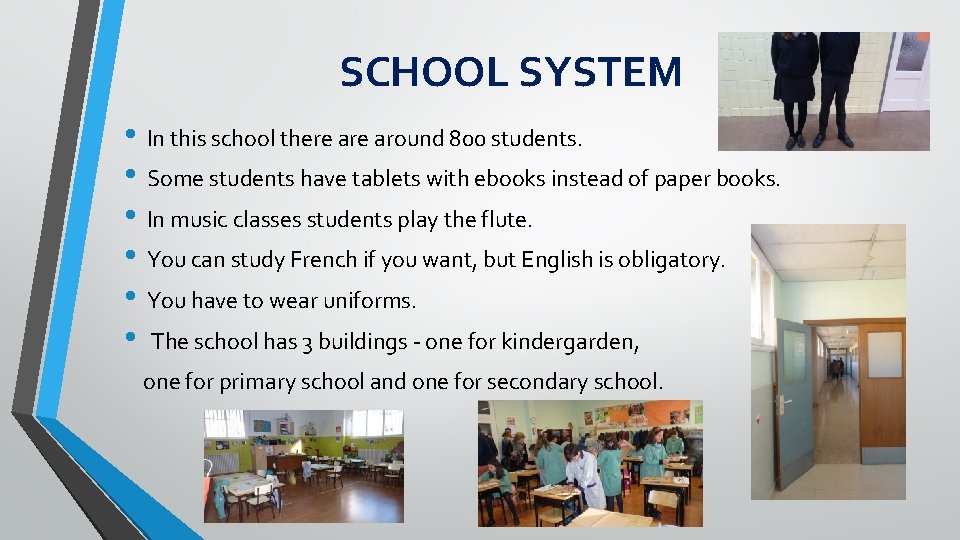 SCHOOL SYSTEM

• In this school there are around 800 students.
• Some students have tablets with ebooks instead of paper books.
• In music classes students play the flute.
• You can study French if you want, but English is obligatory.
• You have to wear uniforms.
• The school has 3 buildings - one for kindergarden, one for primary school and one for secondary school.